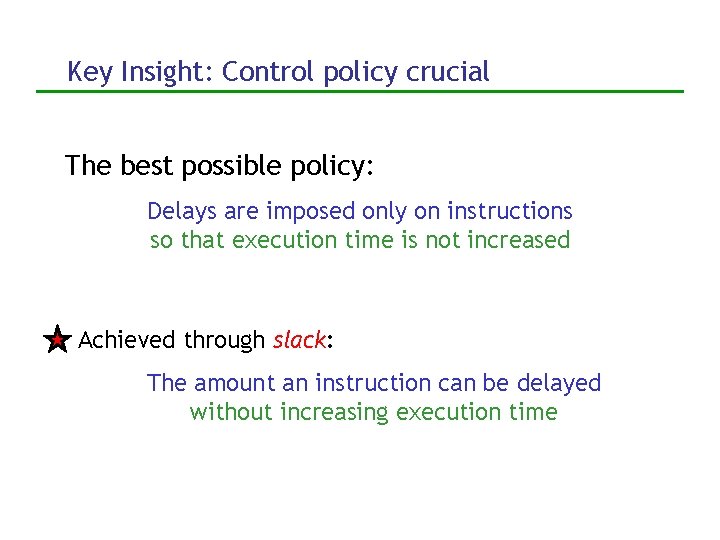 Key Insight: Control policy crucial

The best possible policy:

Delays are imposed only on instructions so that execution time is not increased

Achieved through slack:

The amount an instruction can be delayed without increasing execution time